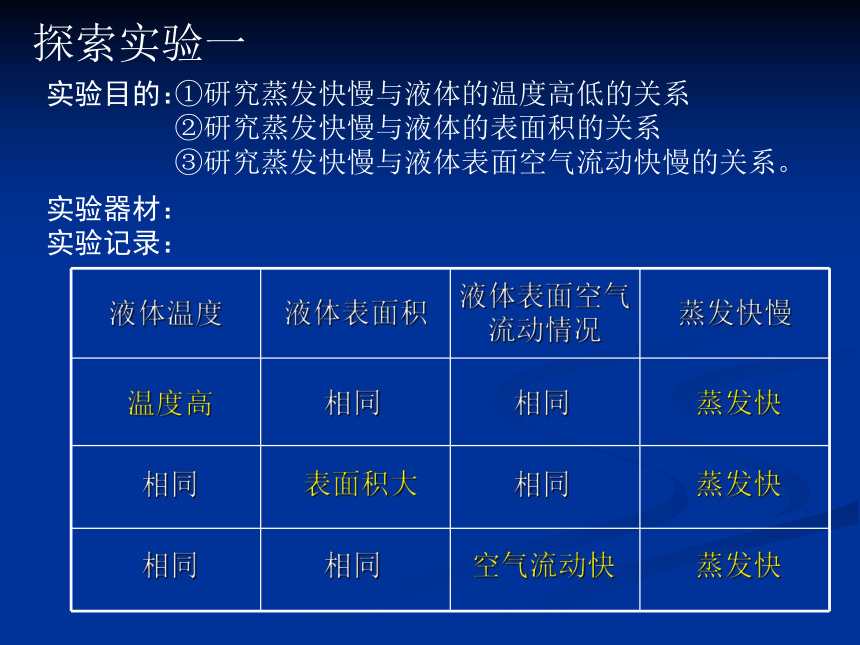 探索实验一

实验目的:①研究蒸发快慢与液体的温度高低的关系
②研究蒸发快慢与液体的表面积的关系
③研究蒸发快慢与液体表面空气流动快慢的关系。

实验器材:
实验记录:

| 液体温度 | 液体表面积 | 液体表面空气流动情况 | 蒸发快慢 |
|---|---|---|---|
| 温度高 | 相同 | 相同 | 蒸发快 |
| 相同 | 表面积大 | 相同 | 蒸发快 |
| 相同 | 相同 | 空气流动快 | 蒸发快 |